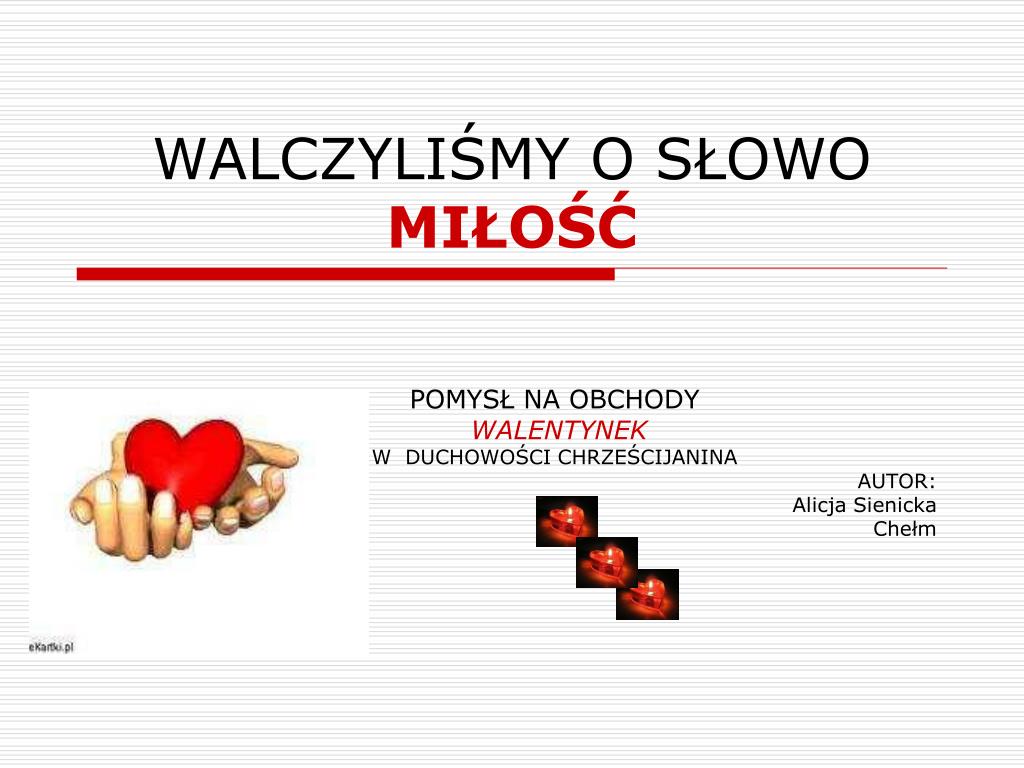 WALCZYLIŚMY O SŁOWO
MIŁOŚĆ

POMYSŁ NA OBCHODY
WALENTYNEK
W DUCHOWOŚCI CHRZEŚCIJANINA

AUTOR:
Alicja Sienicka
Chełm

eKartki.pl